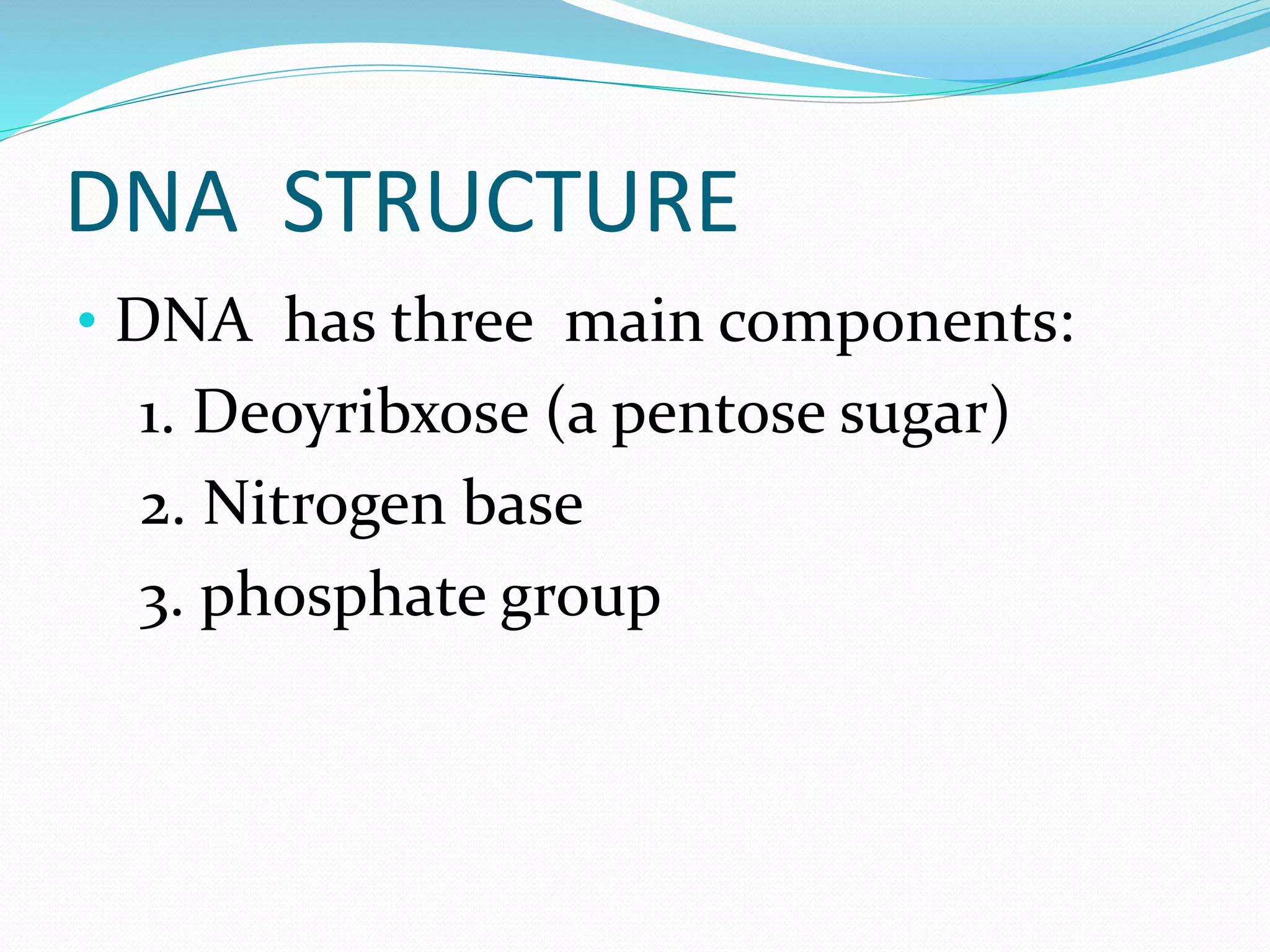 DNA STRUCTURE

• DNA has three main components:

1. Deoyribxose (a pentose sugar)

2. Nitrogen base

3. phosphate group